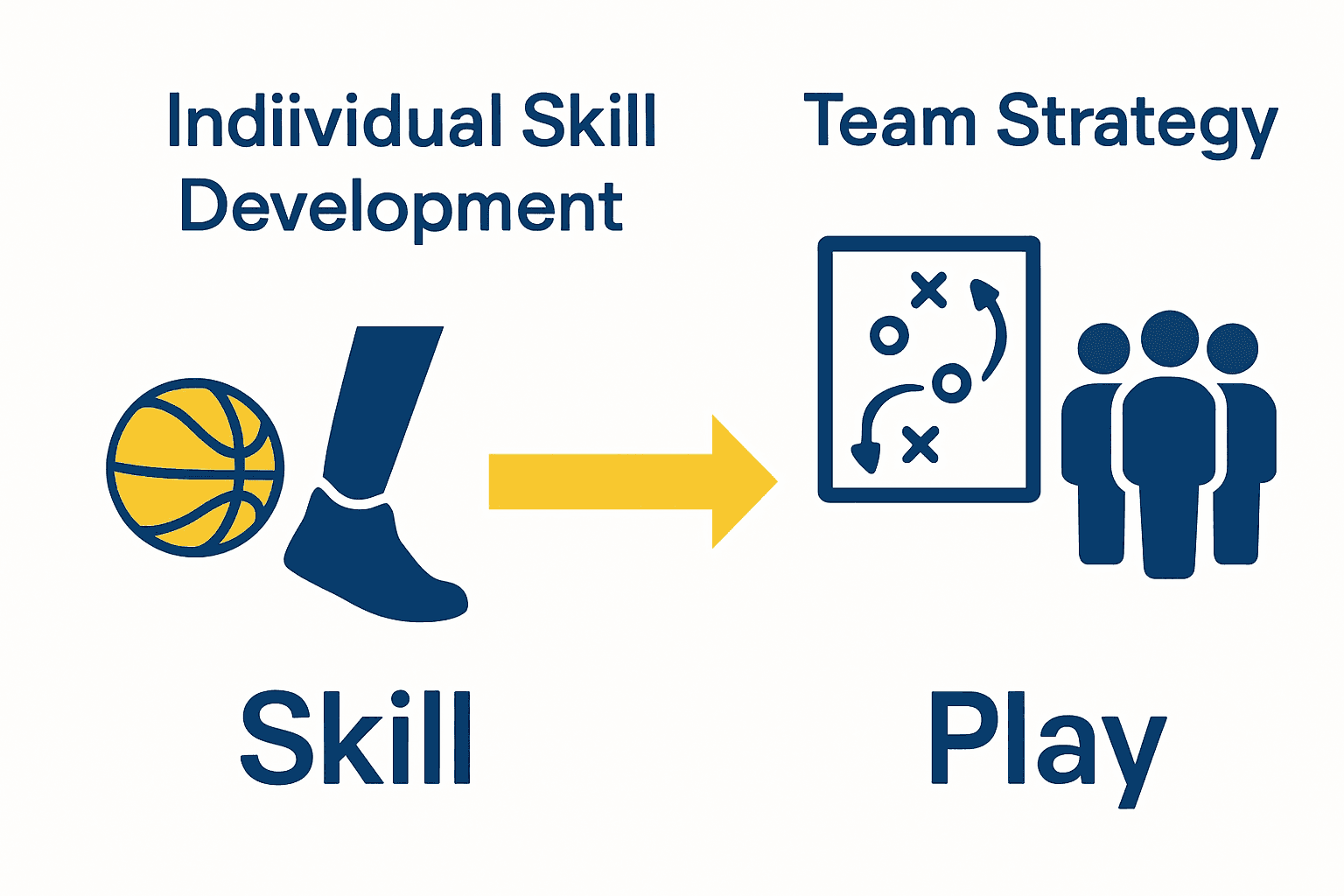 Indiividual Skill Development

Team Strategy

Skill

Play